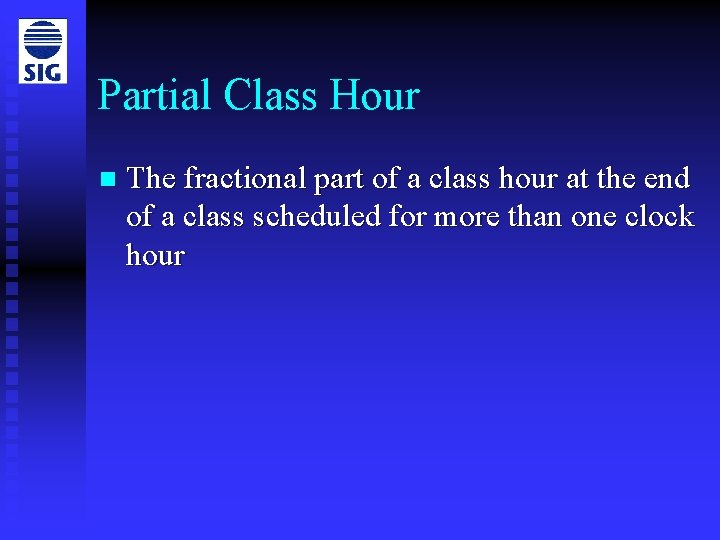 SIG

Partial Class Hour

The fractional part of a class hour at the end of a class scheduled for more than one clock hour